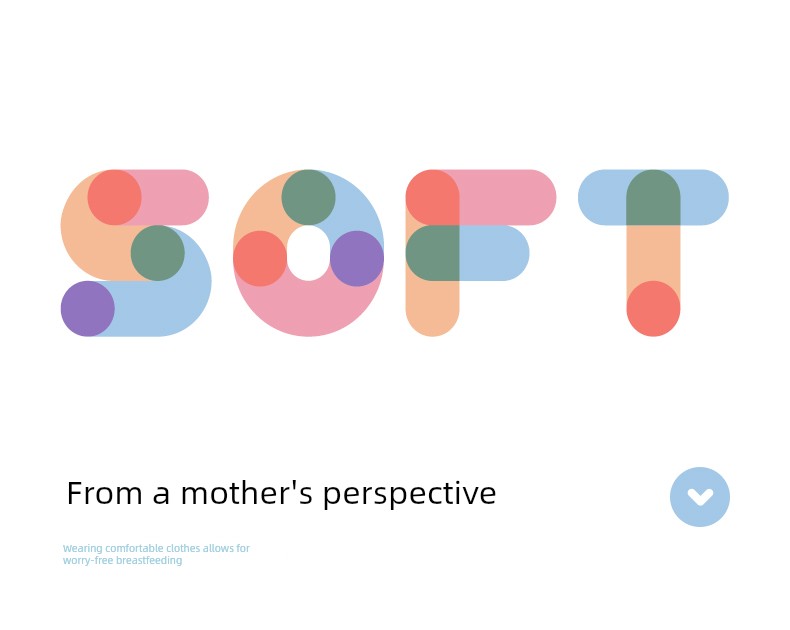 SOFT

From a mother's perspective

Wearing comfortable clothes allows for worry-free breastfeeding